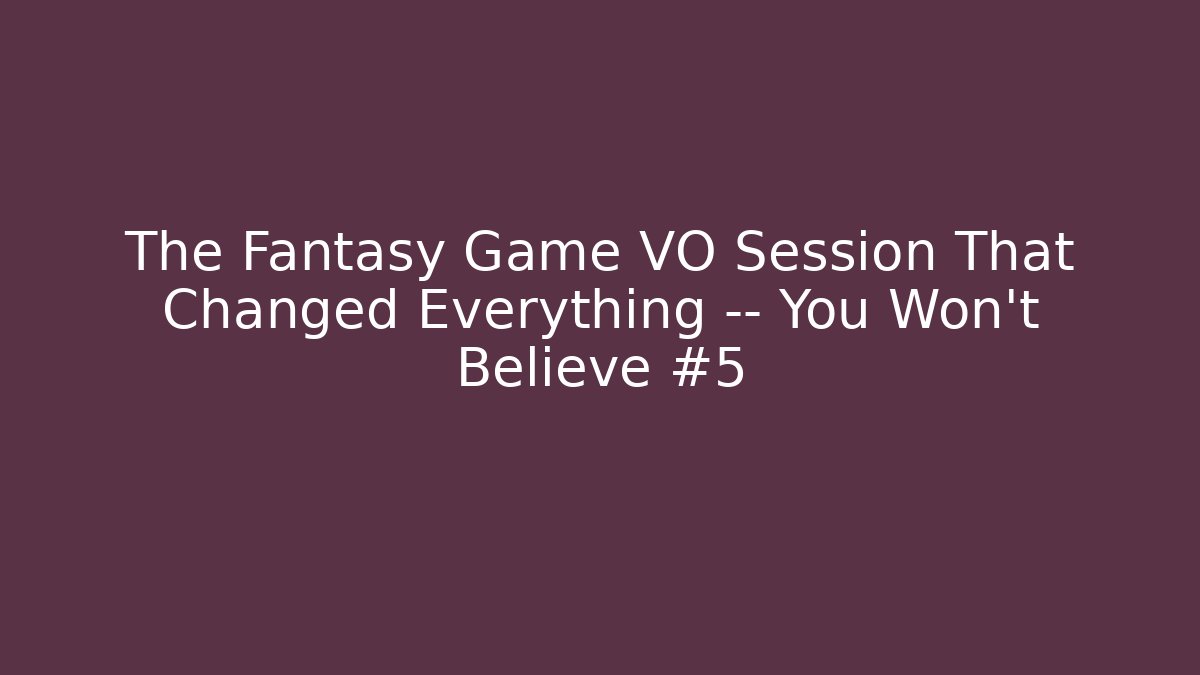 The Fantasy Game VO Session That Changed Everything -- You Won't Believe #5